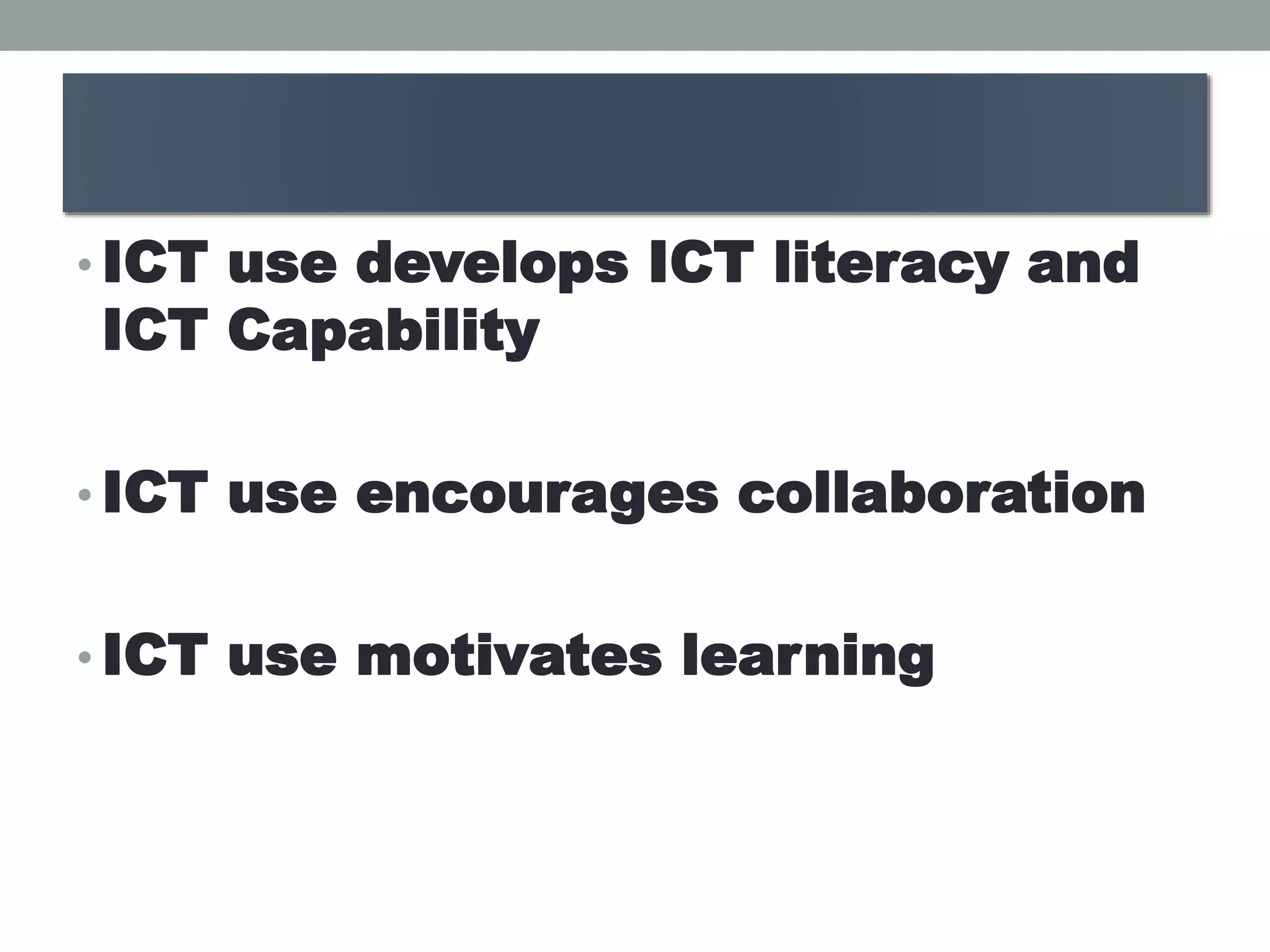 • ICT use develops ICT literacy and ICT Capability

• ICT use encourages collaboration

• ICT use motivates learning